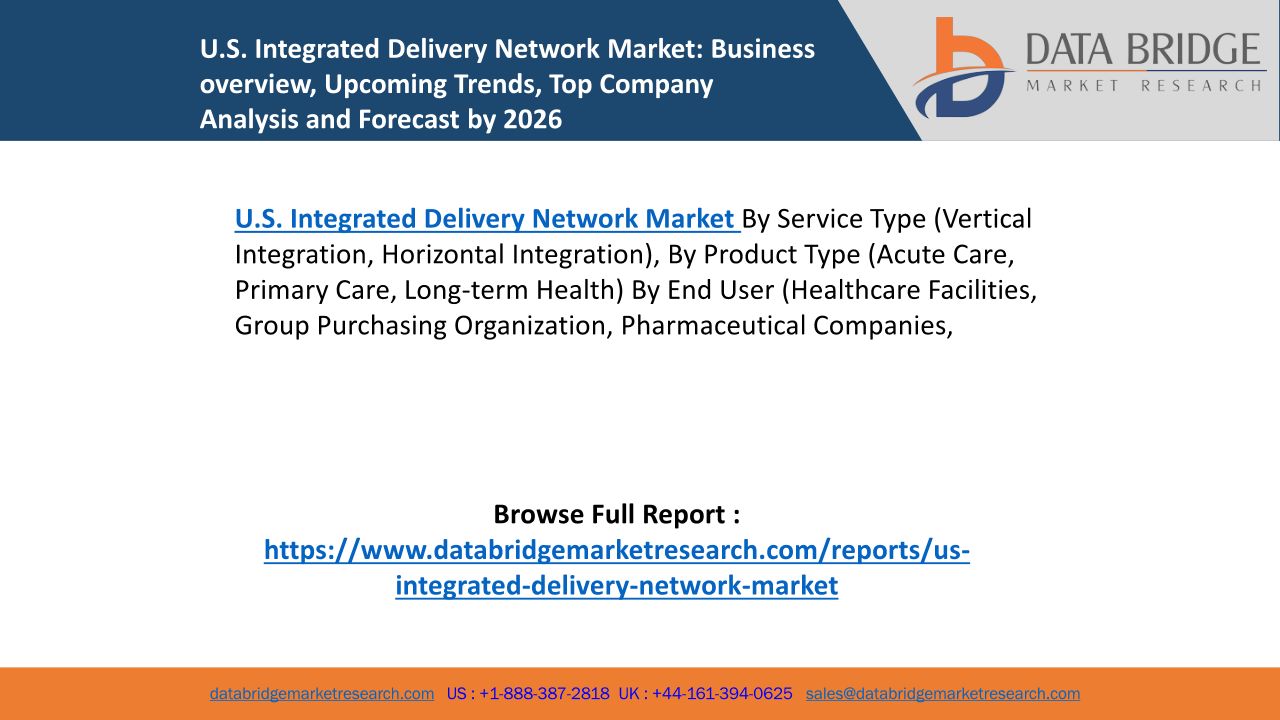 U.S. Integrated Delivery Network Market: Business overview, Upcoming Trends, Top Company Analysis and Forecast by 2026

DATA BRIDGE
MARKET RESEARCH

U.S. Integrated Delivery Network Market By Service Type (Vertical Integration, Horizontal Integration), By Product Type (Acute Care, Primary Care, Long-term Health) By End User (Healthcare Facilities, Group Purchasing Organization, Pharmaceutical Companies,

Browse Full Report :
https://www.databridgemarketresearch.com/reports/us-integrated-delivery-network-market

databridgemarketresearch.com US : +1-888-387-2818 UK : +44-161-394-0625 sales@databridgemarketresearch.com